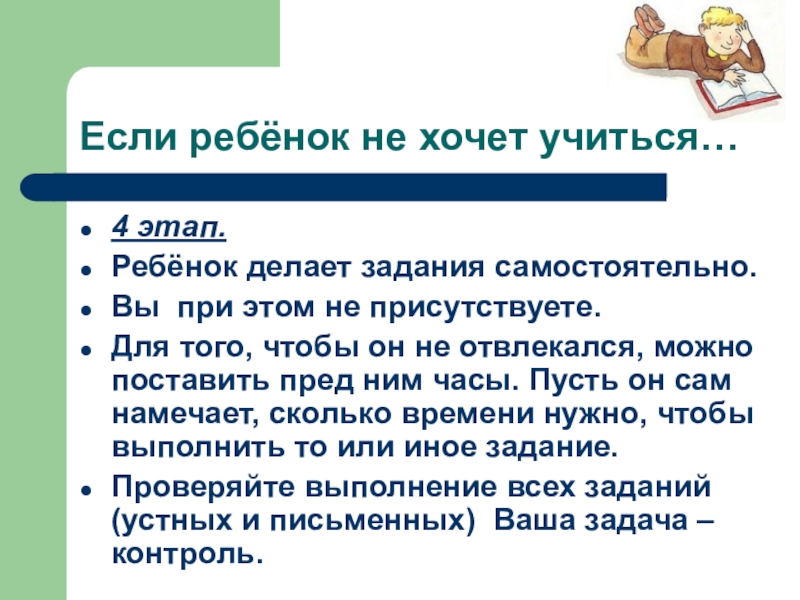 Если ребёнок не хочет учиться…

- 4 этап.
- Ребёнок делает задания самостоятельно.
- Вы при этом не присутствуете.
- Для того, чтобы он не отвлекался, можно поставить пред ним часы. Пусть он сам намечает, сколько времени нужно, чтобы выполнить то или иное задание.
- Проверяйте выполнение всех заданий (устных и письменных) Ваша задача – контроль.